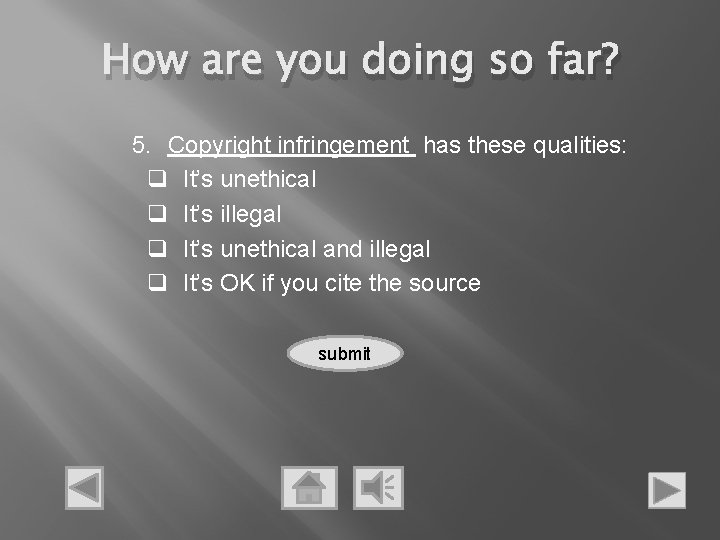 How are you doing so far?

5. Copyright infringement has these qualities:

❑ It's unethical
❑ It's illegal
❑ It's unethical and illegal
❑ It's OK if you cite the source

submit